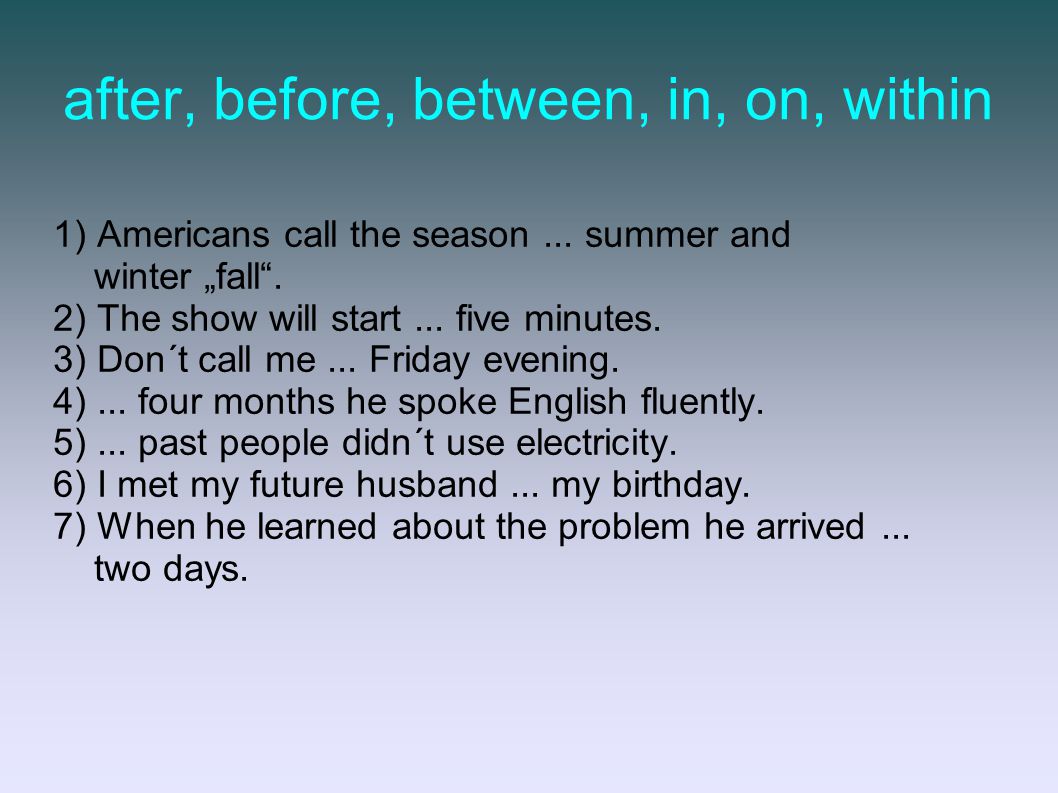 after, before, between, in, on, within

1) Americans call the season ... summer and winter „fall“.
2) The show will start ... five minutes.
3) Don´t call me ... Friday evening.
4) ... four months he spoke English fluently.
5) ... past people didn´t use electricity.
6) I met my future husband ... my birthday.
7) When he learned about the problem he arrived ... two days.